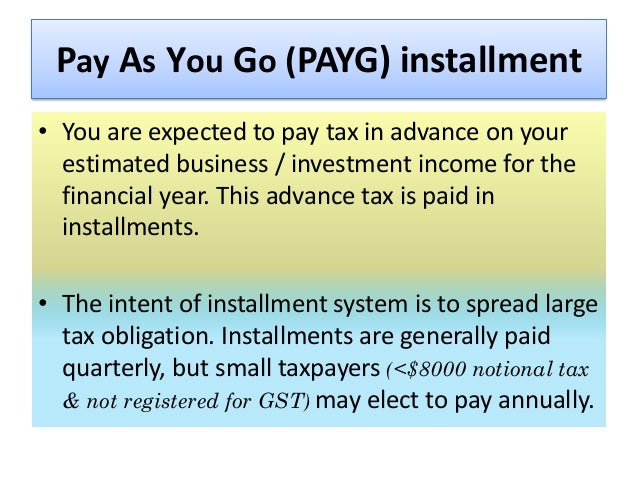 Pay As You Go (PAYG) installment

• You are expected to pay tax in advance on your estimated business / investment income for the financial year. This advance tax is paid in installments.

• The intent of installment system is to spread large tax obligation. Installments are generally paid quarterly, but small taxpayers (<\$8000 notional tax & not registered for GST) may elect to pay annually.